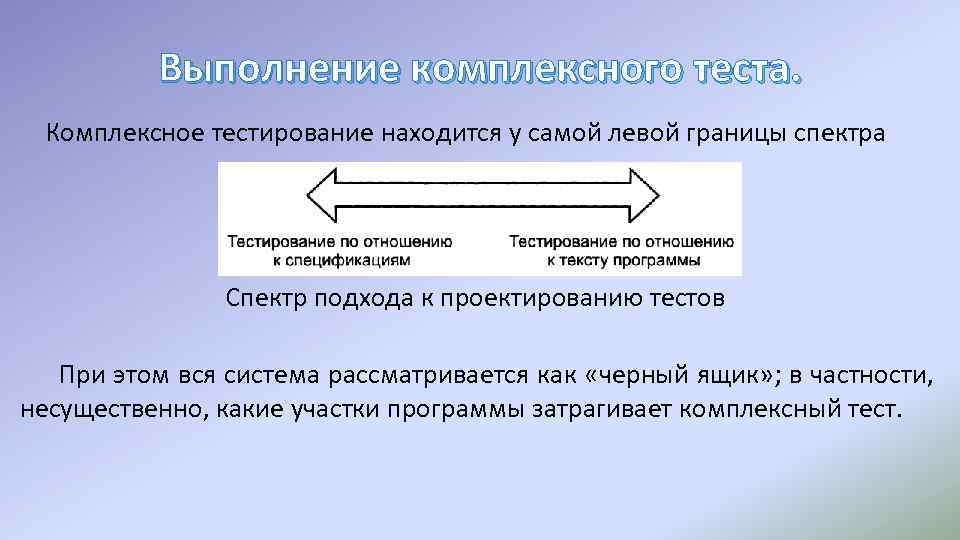 Выполнение комплексного теста.

Комплексное тестирование находится у самой левой границы спектра

Тестирование по отношению к спецификациям

Тестирование по отношению к тексту программы

Спектр подхода к проектированию тестов

При этом вся система рассматривается как «черный ящик»; в частности, несущественно, какие участки программы затрагивает комплексный тест.